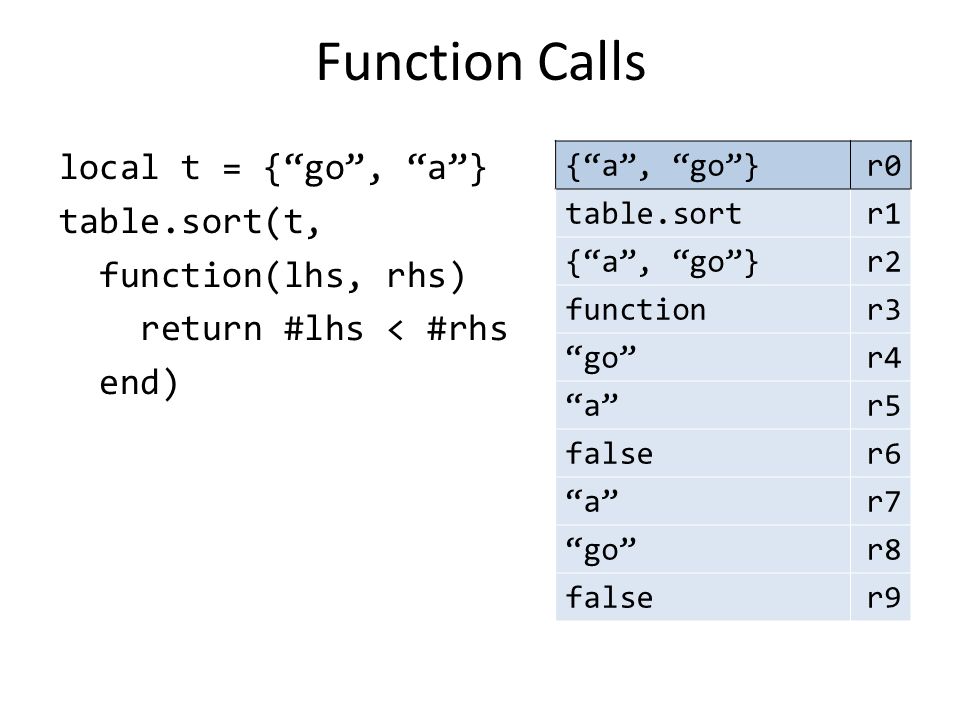 Function Calls

local t = {“go”, “a”}
table.sort(t,
  function(lhs, rhs)
    return #lhs < #rhs
  end)

| {“a”, “go”} | r0 |
|---|---|
| table.sort | r1 |
| {“a”, “go”} | r2 |
| function | r3 |
| “go” | r4 |
| “a” | r5 |
| false | r6 |
| “a” | r7 |
| “go” | r8 |
| false | r9 |